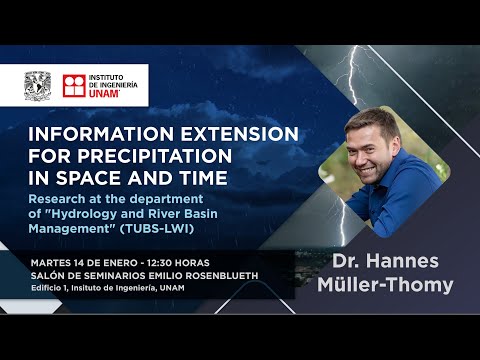 INSTITUTO DE INGENIERÍA UNAM

INFORMATION EXTENSION FOR PRECIPITATION IN SPACE AND TIME

Research at the department of "Hydrology and River Basin Management" (TUBS-LWI)

MARTES 14 DE ENERO - 12:30 HORAS
SALÓN DE SEMINARIOS EMILIO ROSENBLUETH
Edificio 1, Insituto de Ingeniería, UNAM

Dr. Hannes Müller-Thomy